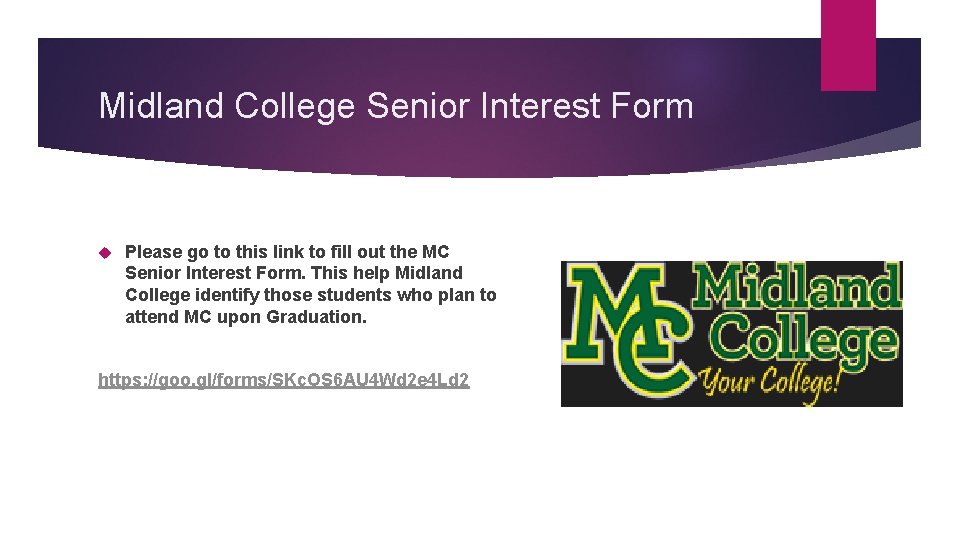 Midland College Senior Interest Form

Please go to this link to fill out the MC Senior Interest Form. This help Midland College identify those students who plan to attend MC upon Graduation.

https://goo.gl/forms/SKcOS6AU4Wd2e4Ld2

MC Midland College Your College!